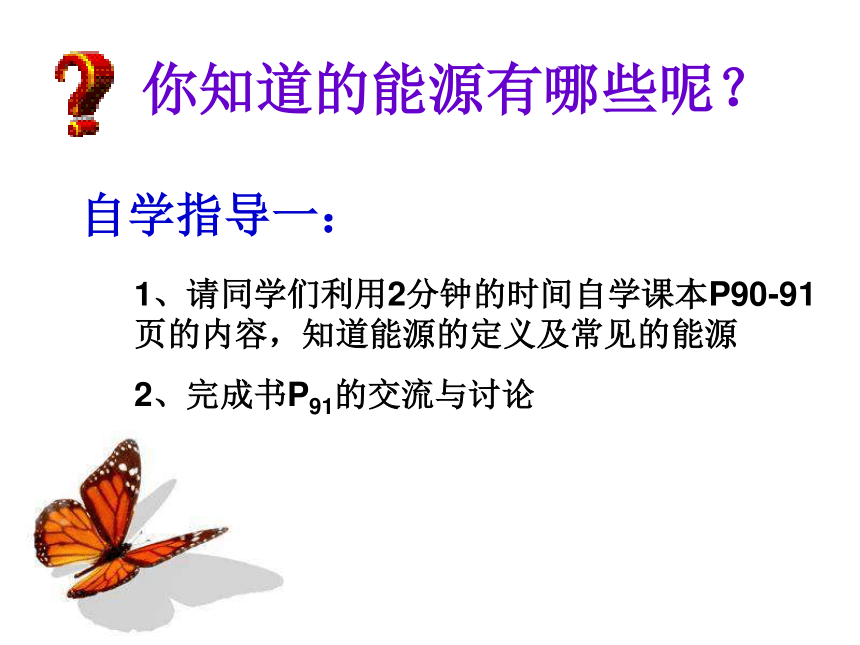 你知道的能源有哪些呢？

自学指导一：

1、请同学们利用2分钟的时间自学课本P90-91页的内容，知道能源的定义及常见的能源

2、完成书$P_{91}$的交流与讨论